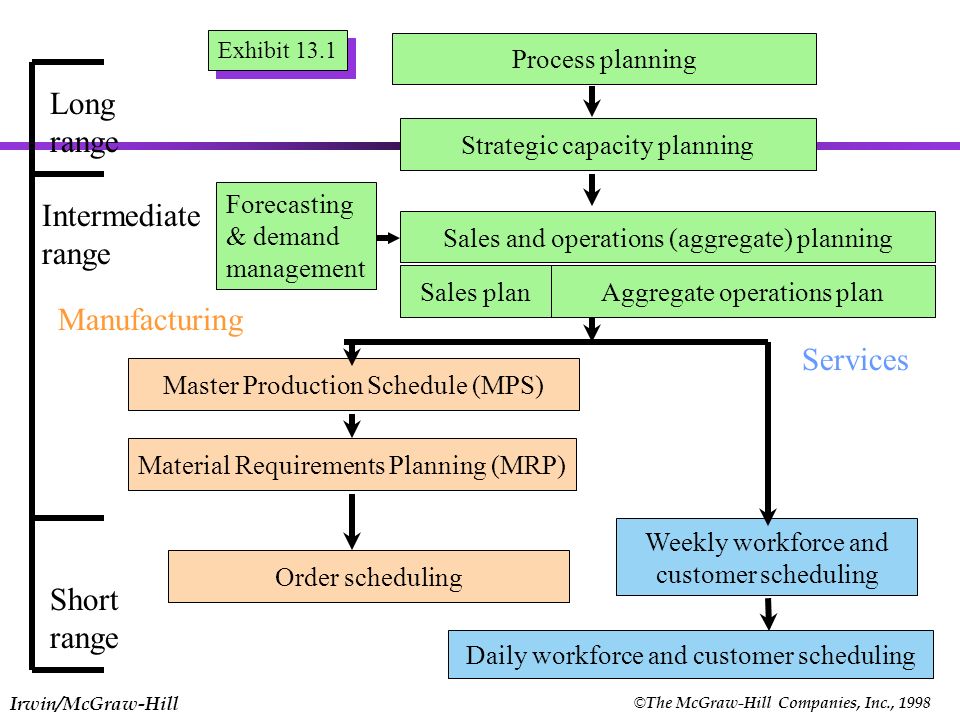 Exhibit 13.1

Process planning

Long range

Strategic capacity planning

Intermediate range

Forecasting & demand management

Sales and operations (aggregate) planning

Sales plan

Aggregate operations plan

Manufacturing

Services

Master Production Schedule (MPS)

Material Requirements Planning (MRP)

Order scheduling

Weekly workforce and customer scheduling

Short range

Daily workforce and customer scheduling

Irwin/McGraw-Hill

©The McGraw-Hill Companies, Inc., 1998